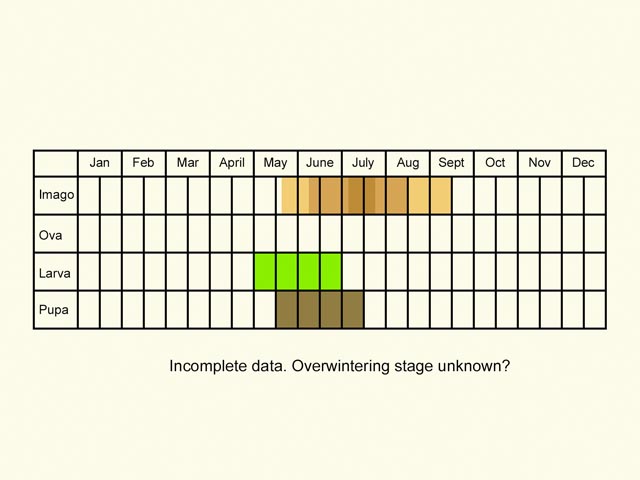 | | Jan | Feb | Mar | April | May | June | July | Aug | Sept | Oct | Nov | Dec |
|---|---|---|---|---|---|---|---|---|---|---|---|---|
| Imago | | | | | | | | | | | | |
| Ova | | | | | | | | | | | | |
| Larva | | | | | | | | | | | | |
| Pupa | | | | | | | | | | | | |

Incomplete data. Overwintering stage unknown?